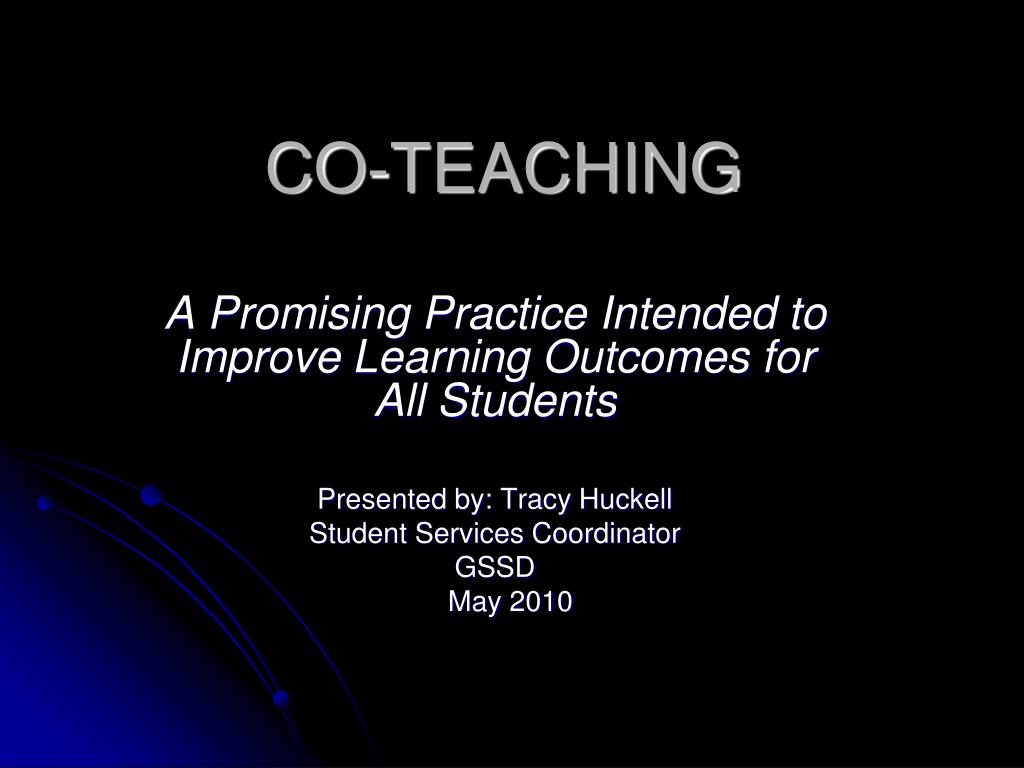 CO-TEACHING

A Promising Practice Intended to Improve Learning Outcomes for All Students

Presented by: Tracy Huckell
Student Services Coordinator
GSSD
May 2010